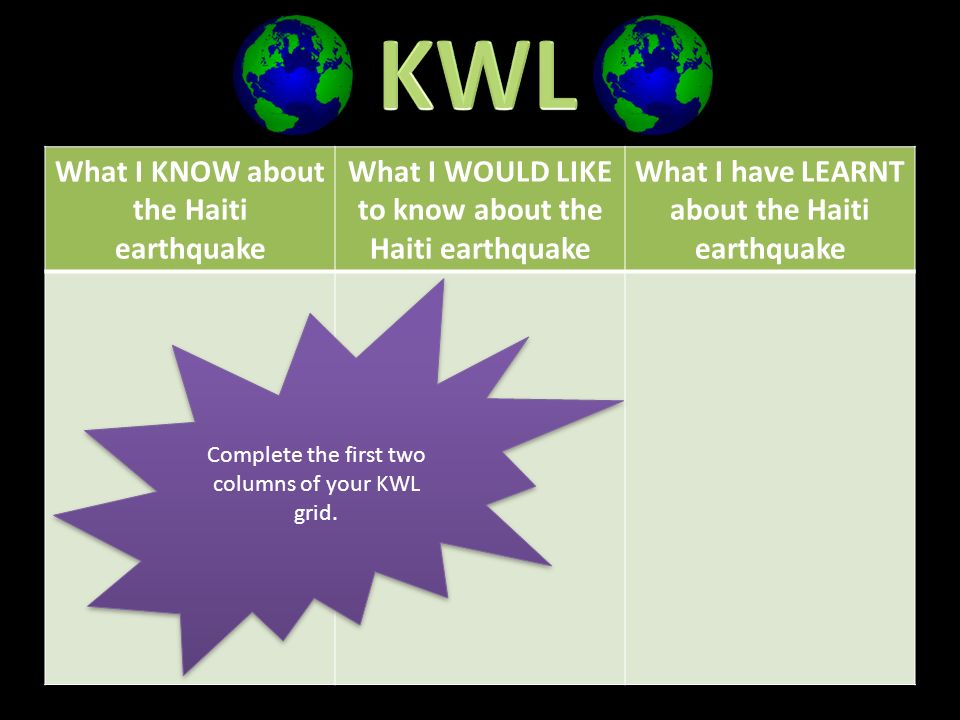 KWL

| What I KNOW about the Haiti earthquake | What I WOULD LIKE to know about the Haiti earthquake | What I have LEARNT about the Haiti earthquake |
|---|---|---|
| | | |

Complete the first two columns of your KWL grid.